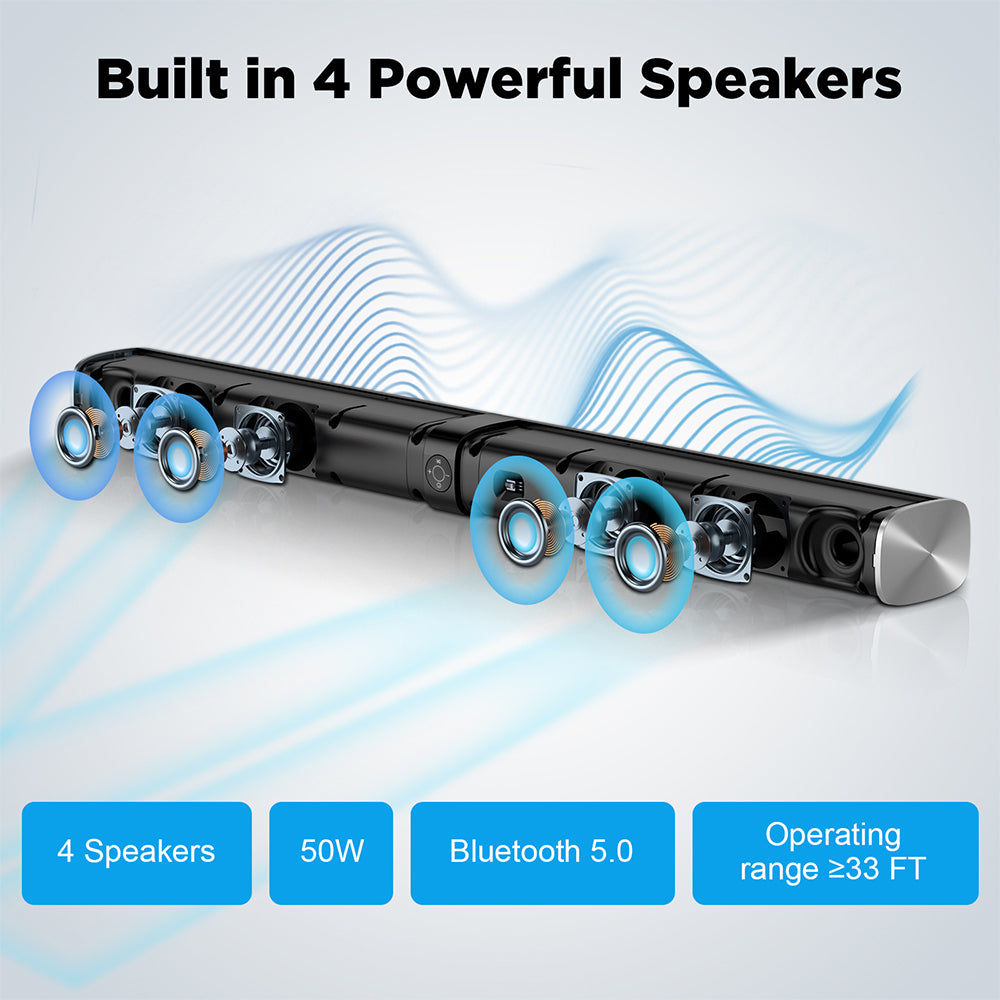 Built in 4 Powerful Speakers

4 Speakers

50W

Bluetooth 5.0

Operating range ≥33 FT